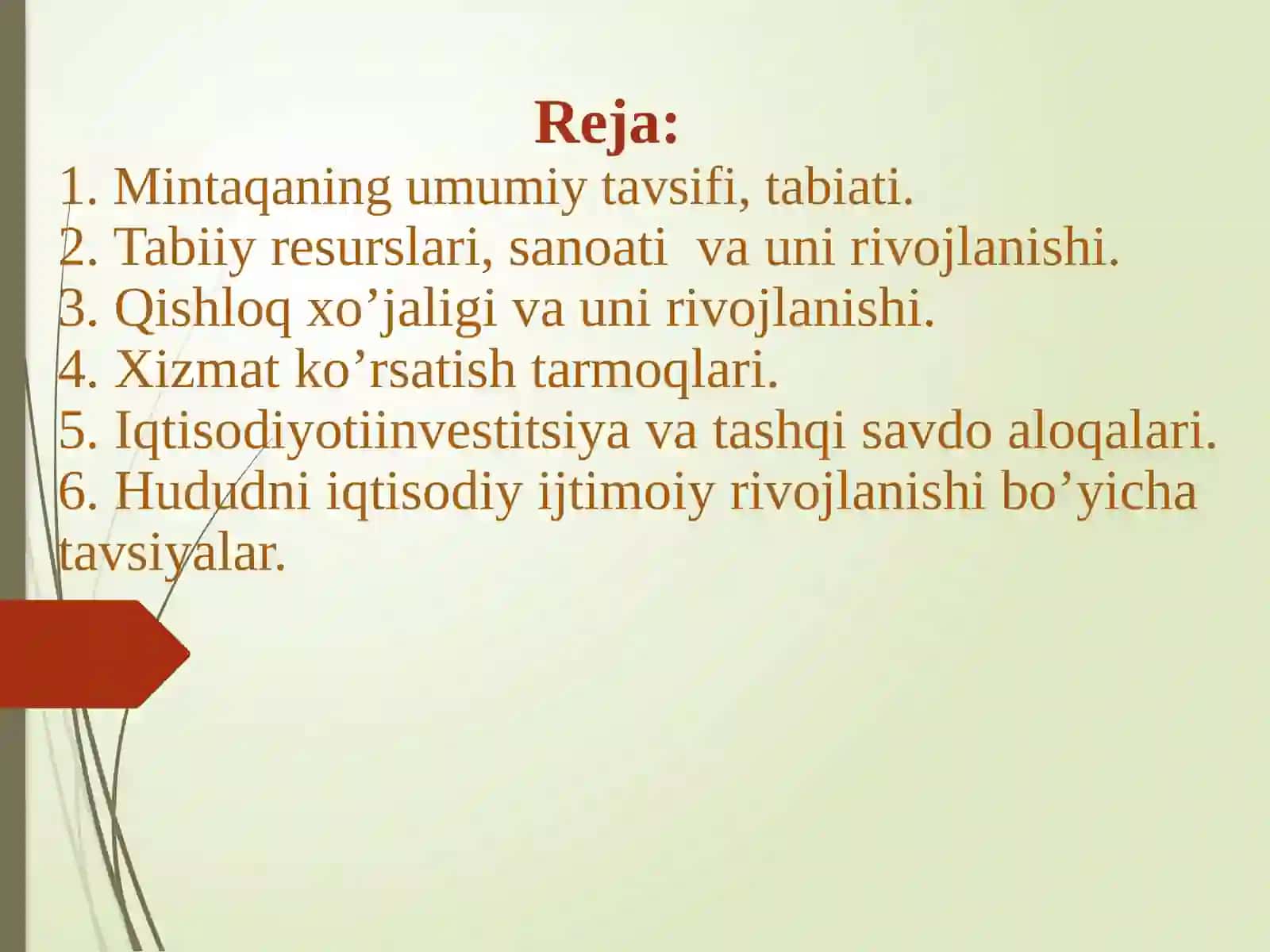 Reja:
1. Mintaqaning umumiy tavsifi, tabiati.
2. Tabiiy resurslari, sanoati  va uni rivojlanishi.
3. Qishloq xo’jaligi va uni rivojlanishi.
4. Xizmat ko’rsatish tarmoqlari.
5. Iqtisodiyotiinvestitsiya va tashqi savdo aloqalari.
6. Hududni iqtisodiy ijtimoiy rivojlanishi bo’yicha tavsiyalar.